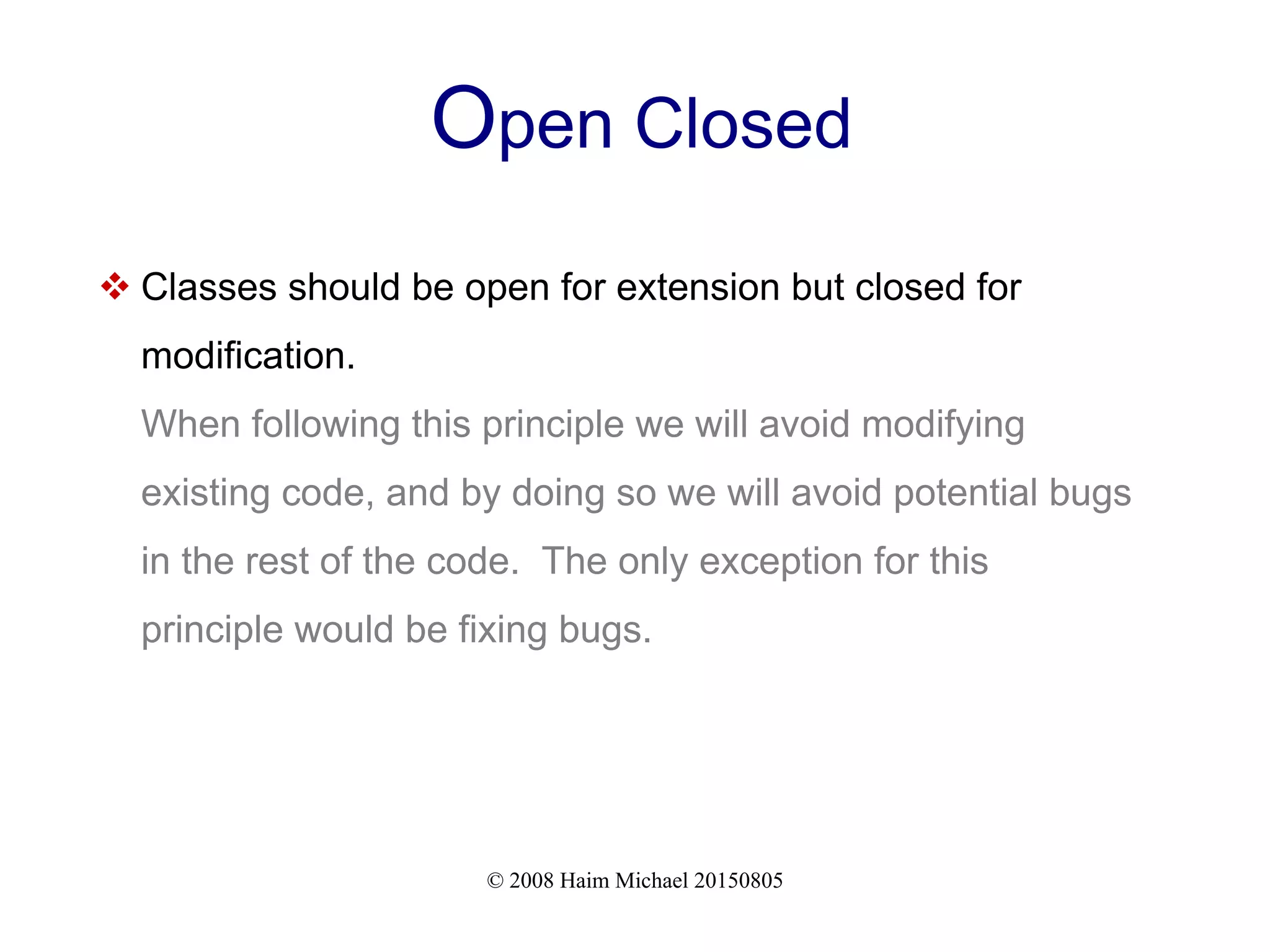 Open Closed

❖ Classes should be open for extension but closed for modification.

When following this principle we will avoid modifying existing code, and by doing so we will avoid potential bugs in the rest of the code. The only exception for this principle would be fixing bugs.

© 2008 Haim Michael 20150805